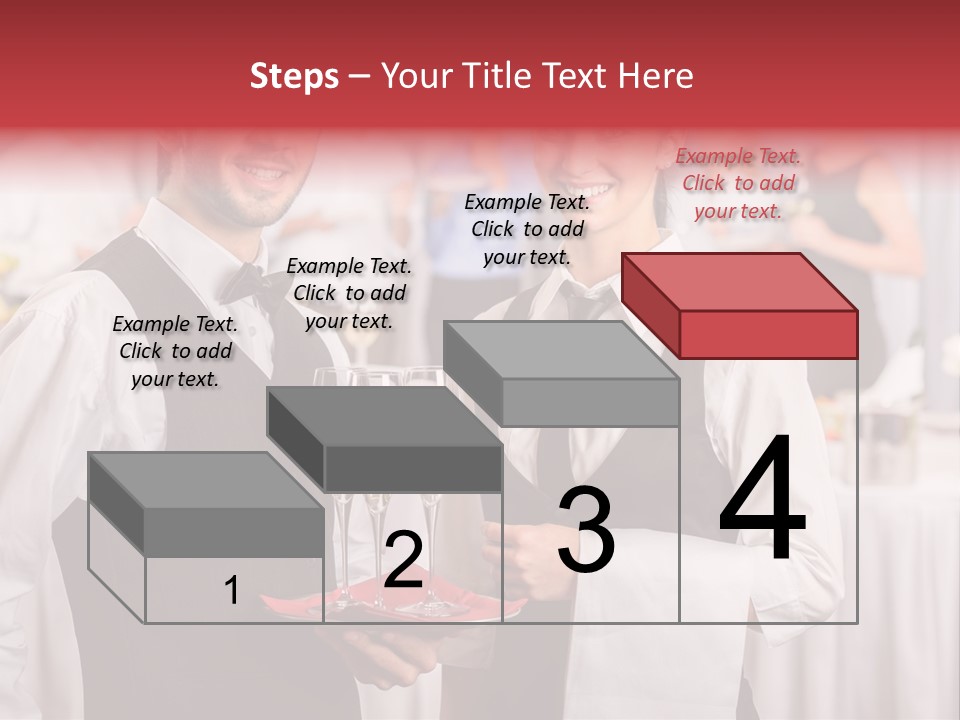 Steps – Your Title Text Here

Example Text. Click to add your text.

Example Text. Click to add your text.

Example Text. Click to add your text.

Example Text. Click to add your text.

1

2

3

4